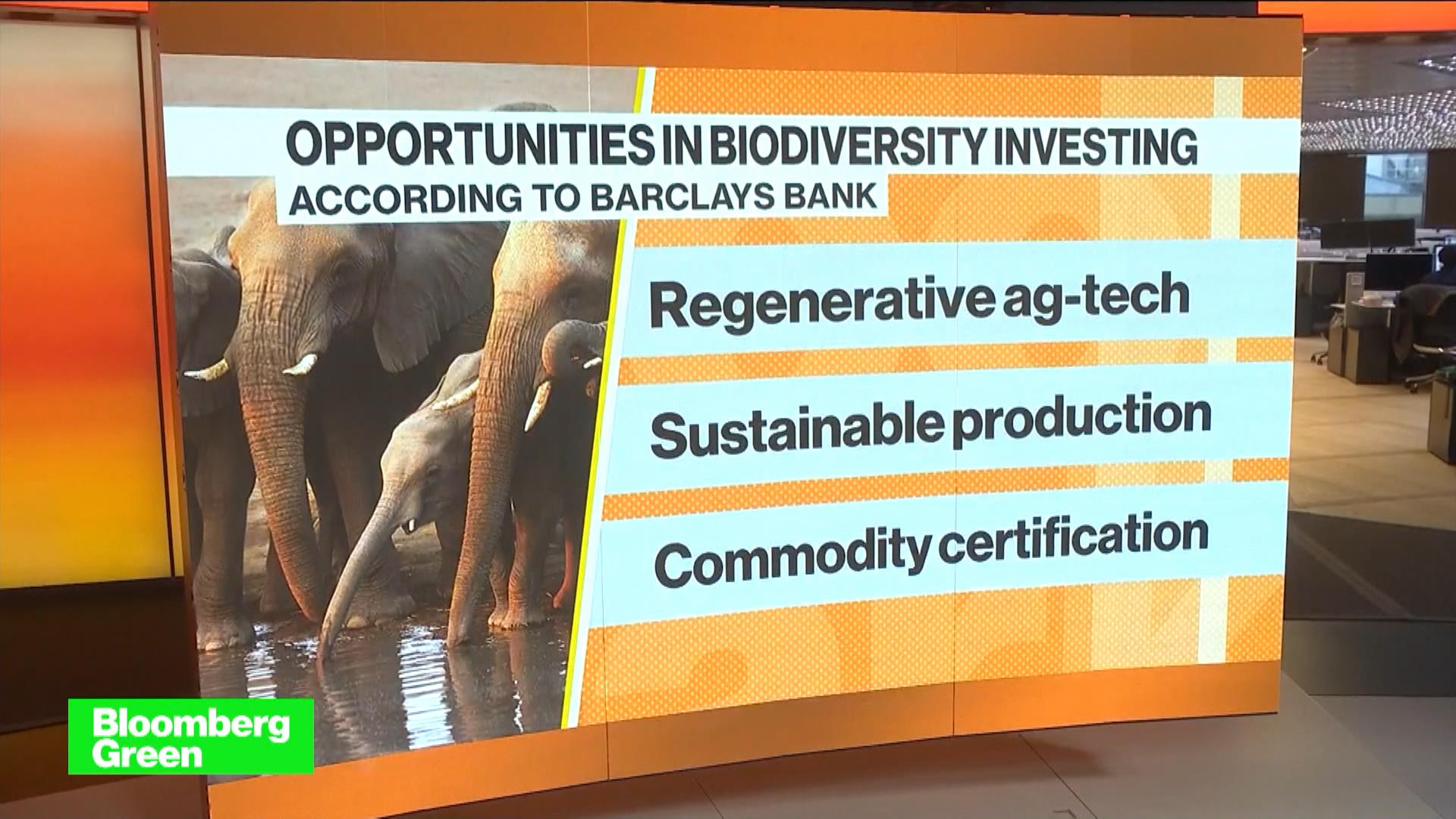 OPPORTUNITIES IN BIODIVERSITY INVESTING
ACCORDING TO BARCLAYS BANK

Regenerative ag-tech

Sustainable production

Commodity certification

Bloomberg
Green